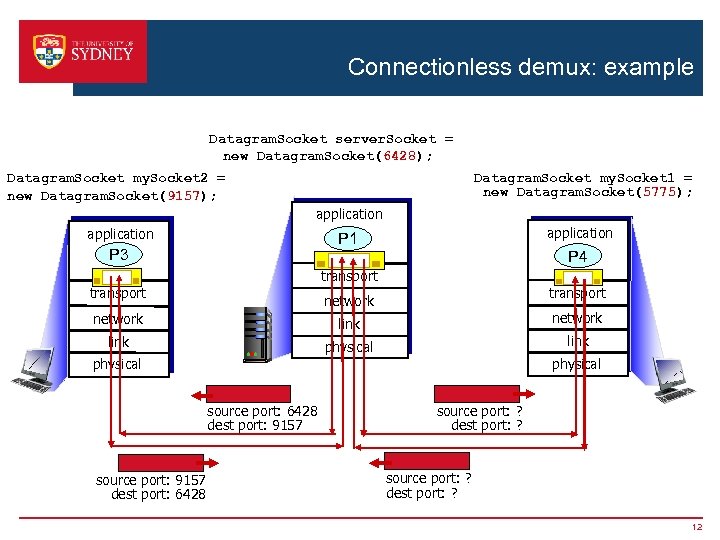 THE UNIVERSITY OF SYDNEY

Connectionless demux: example

DatagramSocket serverSocket = new DatagramSocket(6428);

DatagramSocket mySocket2 = new DatagramSocket(9157);

DatagramSocket mySocket1 = new DatagramSocket(5775);

application
P3
transport
network
link
physical

application
P1
transport
network
link
physical

application
P4
transport
network
link
physical

source port: 6428
dest port: 9157

source port: ?
dest port: ?

source port: 9157
dest port: 6428

source port: ?
dest port: ?

12